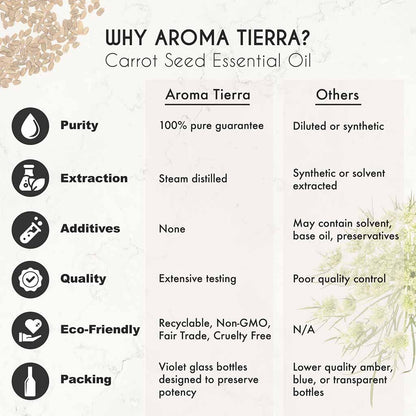 WHY AROMA TIERRA?
Carrot Seed Essential Oil

| | Aroma Tierra | Others |
|---|---|---|
| Purity | 100% pure guarantee | Diluted or synthetic |
| Extraction | Steam distilled | Synthetic or solvent extracted |
| Additives | None | May contain solvent, base oil, preservatives |
| Quality | Extensive testing | Poor quality control |
| Eco-Friendly | Recyclable, Non-GMO, Fair Trade, Cruelty Free | N/A |
| Packing | Violet glass bottles designed to preserve potency | Lower quality amber, blue, or transparent bottles |